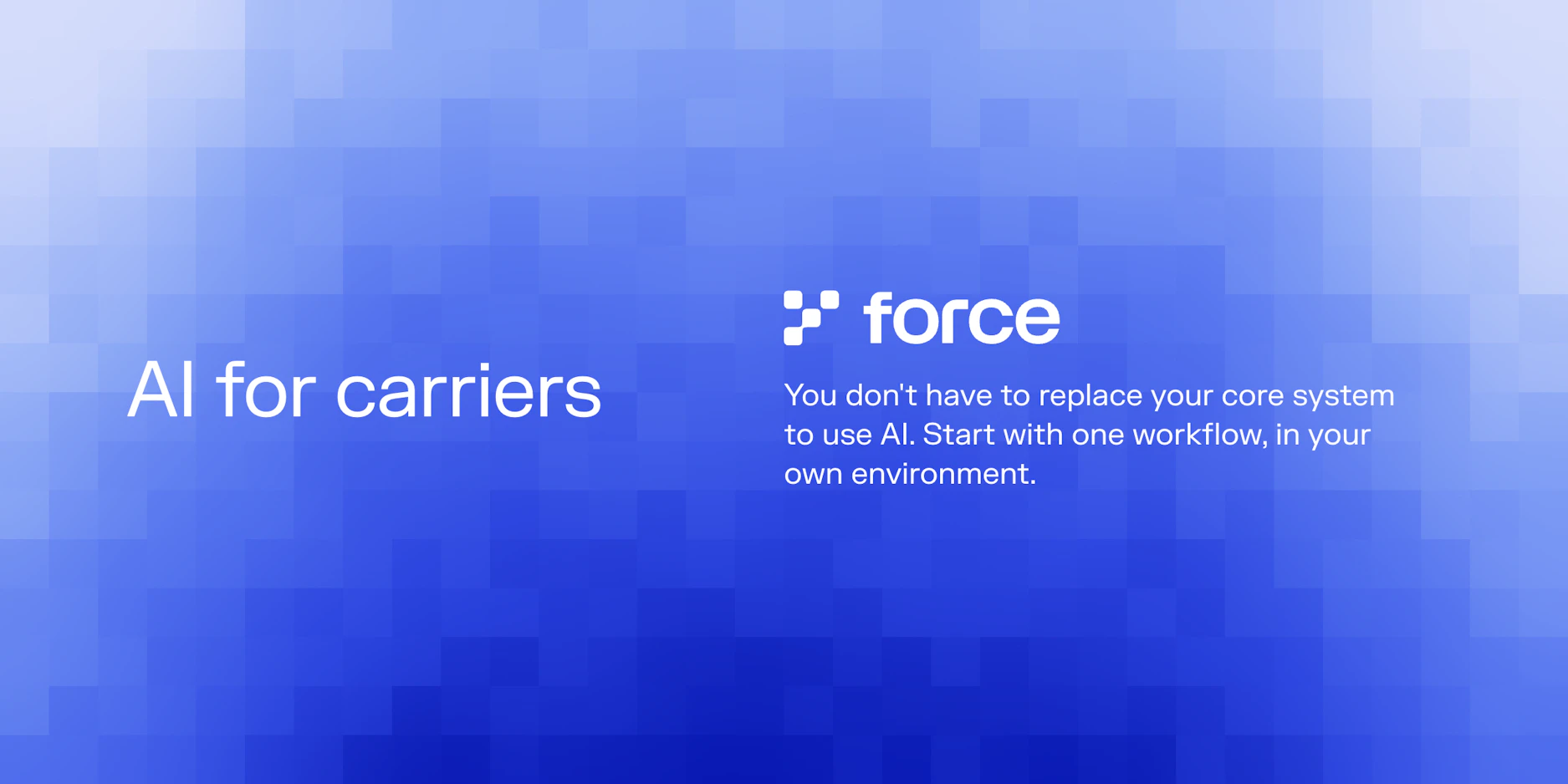 AI for carriers

force

You don't have to replace your core system to use AI. Start with one workflow, in your own environment.